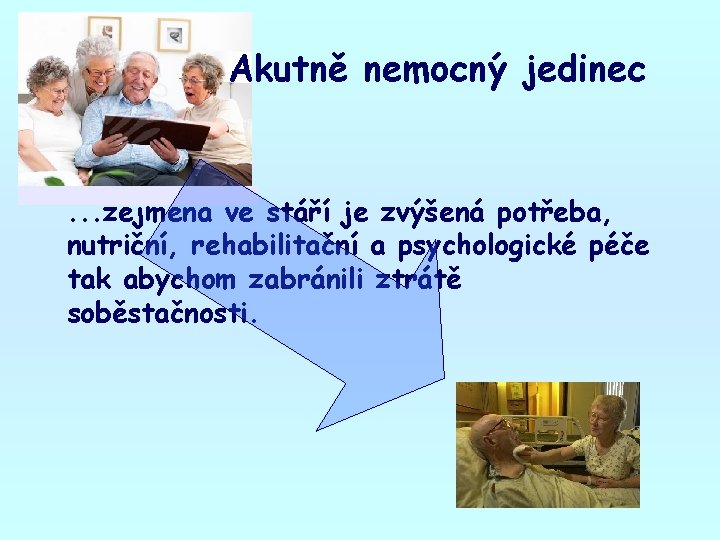 Akutně nemocný jedinec

...zejmena ve stáří je zvýšená potřeba, nutriční, rehabilitační a psychologické péče tak abychom zabránili ztrátě soběstačnosti.